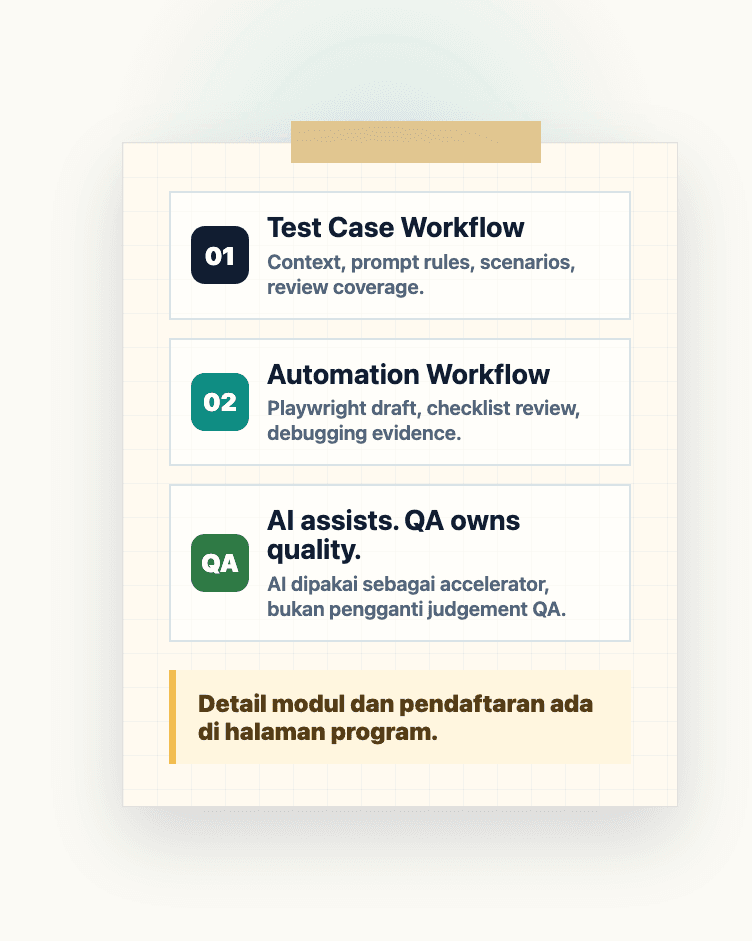 01

Test Case Workflow

Context, prompt rules, scenarios, review coverage.

02

Automation Workflow

Playwright draft, checklist review, debugging evidence.

QA

AI assists. QA owns quality.

AI dipakai sebagai accelerator, bukan pengganti judgement QA.

Detail modul dan pendaftaran ada di halaman program.